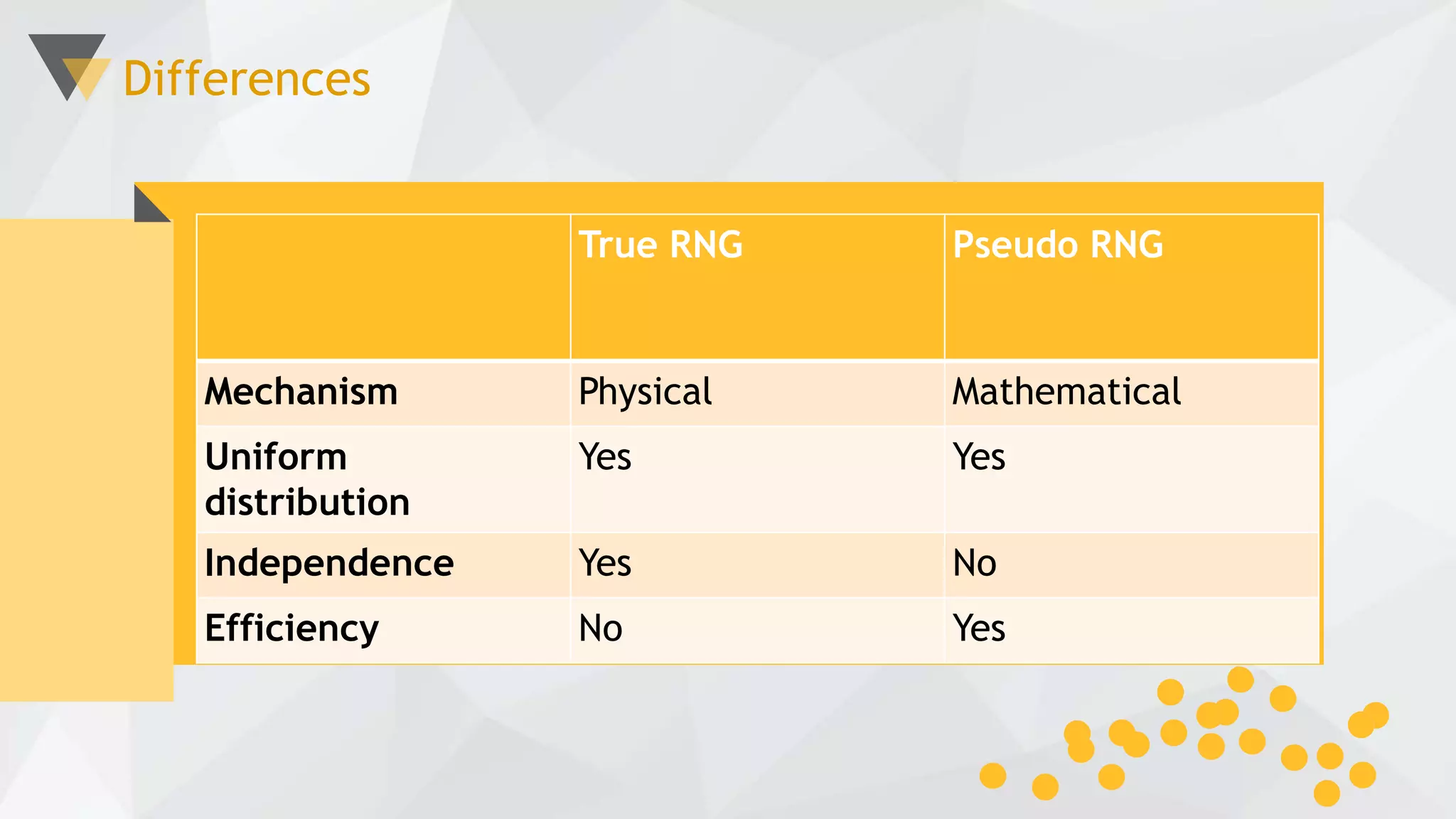 Differences

| | True RNG | Pseudo RNG |
|---|---|---|
| Mechanism | Physical | Mathematical |
| Uniform distribution | Yes | Yes |
| Independence | Yes | No |
| Efficiency | No | Yes |